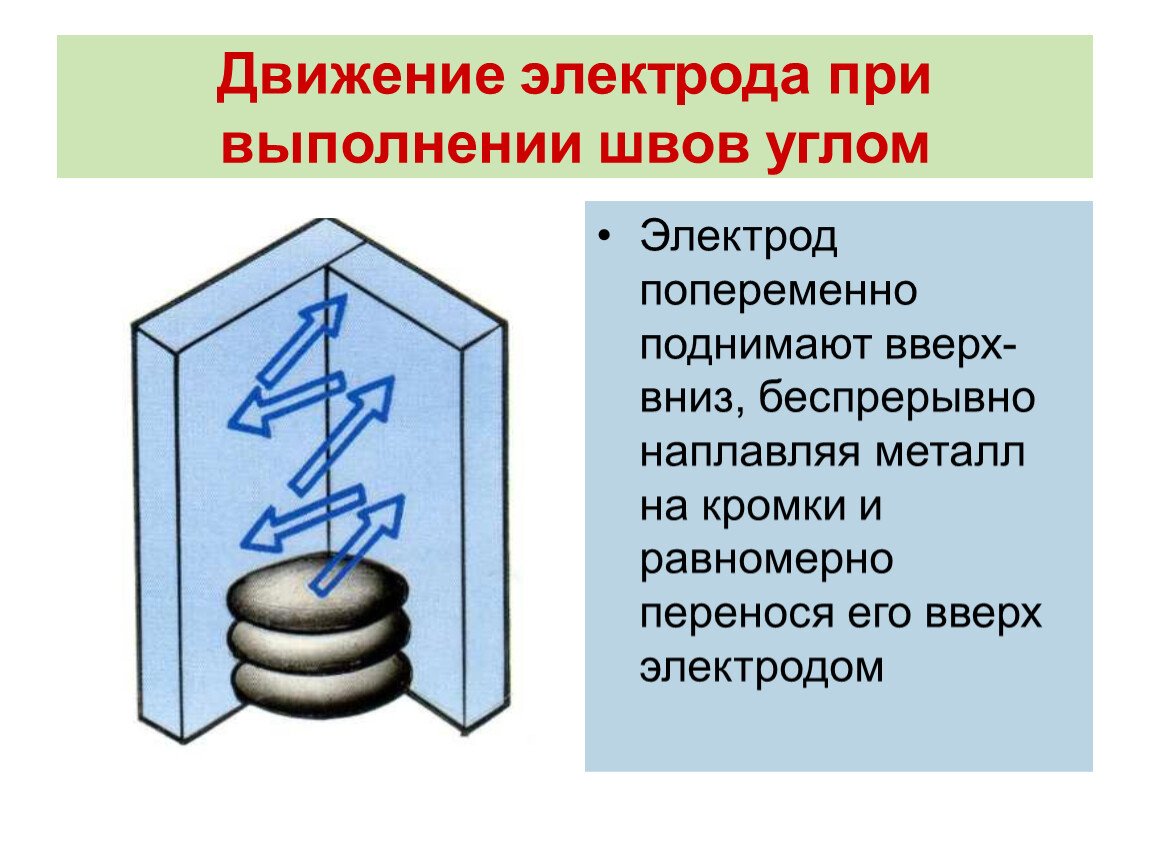 Движение электрода при выполнении швов углом

• Электрод попеременно поднимают вверх-вниз, беспрерывно наплавляя металл на кромки и равномерно перенося его вверх электродом